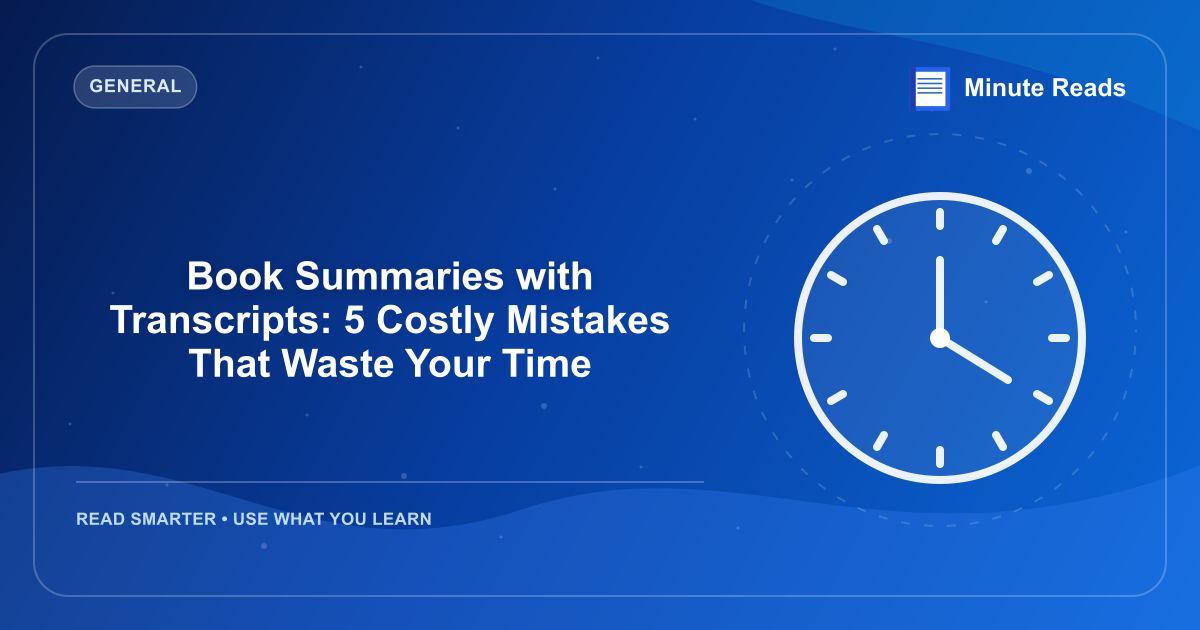 GENERAL

Minute Reads

Book Summaries with Transcripts: 5 Costly Mistakes That Waste Your Time

READ SMARTER • USE WHAT YOU LEARN